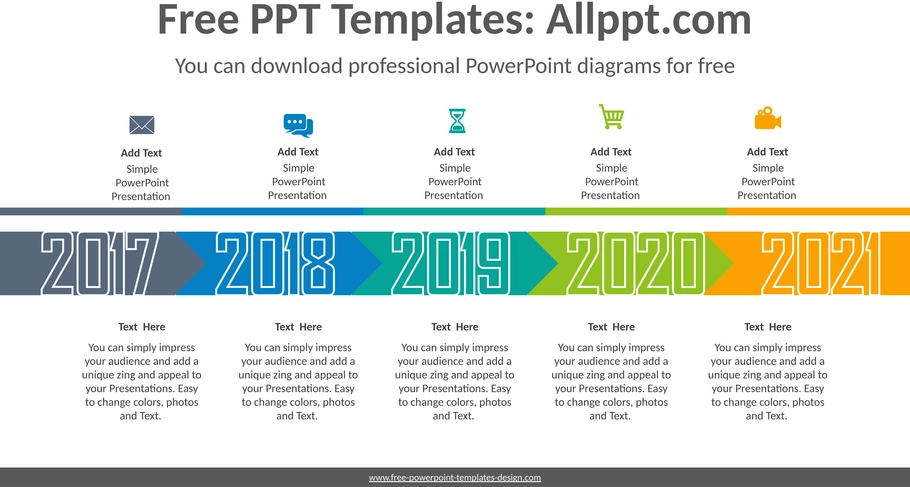 Free PPT Templates: Allppt.com

You can download professional PowerPoint diagrams for free

Add Text
Simple PowerPoint Presentation

Add Text
Simple PowerPoint Presentation

Add Text
Simple PowerPoint Presentation

Add Text
Simple PowerPoint Presentation

Add Text
Simple PowerPoint Presentation

2017

2018

2019

2020

2021

Text Here
You can simply impress your audience and add a unique zing and appeal to your Presentations. Easy to change colors, photos and Text.

Text Here
You can simply impress your audience and add a unique zing and appeal to your Presentations. Easy to change colors, photos and Text.

Text Here
You can simply impress your audience and add a unique zing and appeal to your Presentations. Easy to change colors, photos and Text.

Text Here
You can simply impress your audience and add a unique zing and appeal to your Presentations. Easy to change colors, photos and Text.

Text Here
You can simply impress your audience and add a unique zing and appeal to your Presentations. Easy to change colors, photos and Text.

www.free-powerpoint-templates-design.com